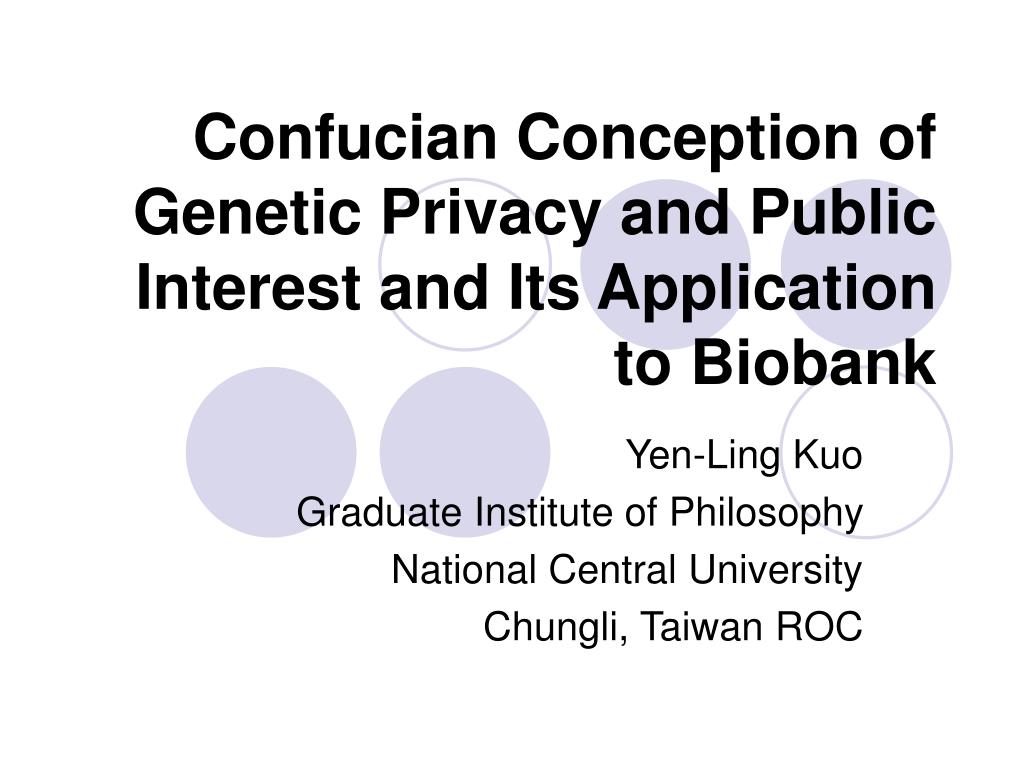 Confucian Conception of Genetic Privacy and Public Interest and Its Application to Biobank

Yen-Ling Kuo
Graduate Institute of Philosophy
National Central University
Chungli, Taiwan ROC